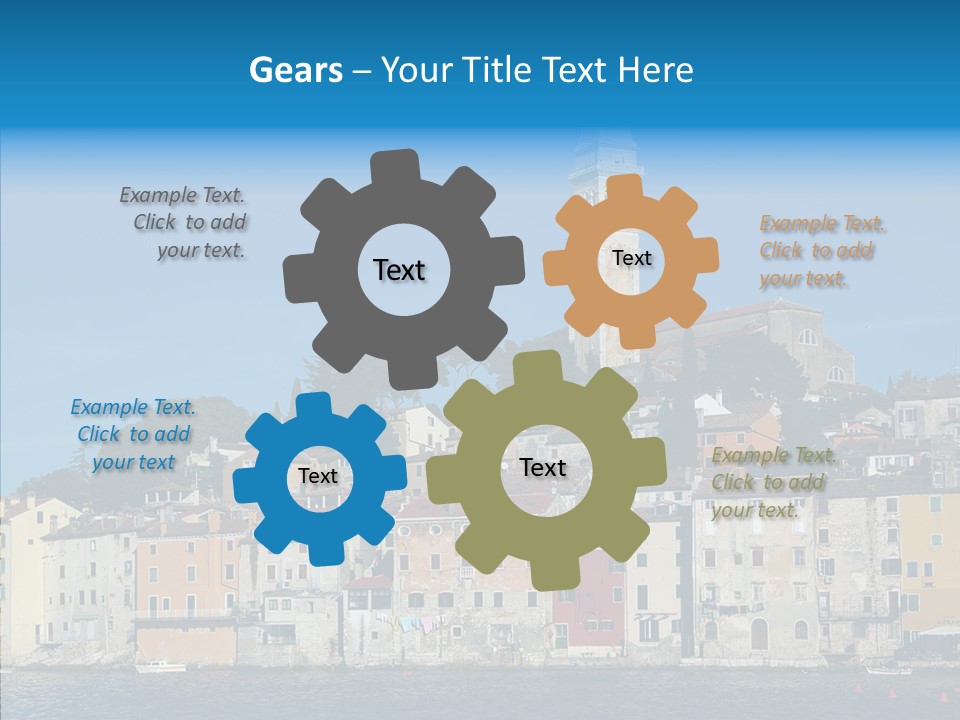 Gears – Your Title Text Here

Example Text. Click to add your text.

Text

Text

Example Text. Click to add your text.

Example Text. Click to add your text

Text

Text

Example Text. Click to add your text.